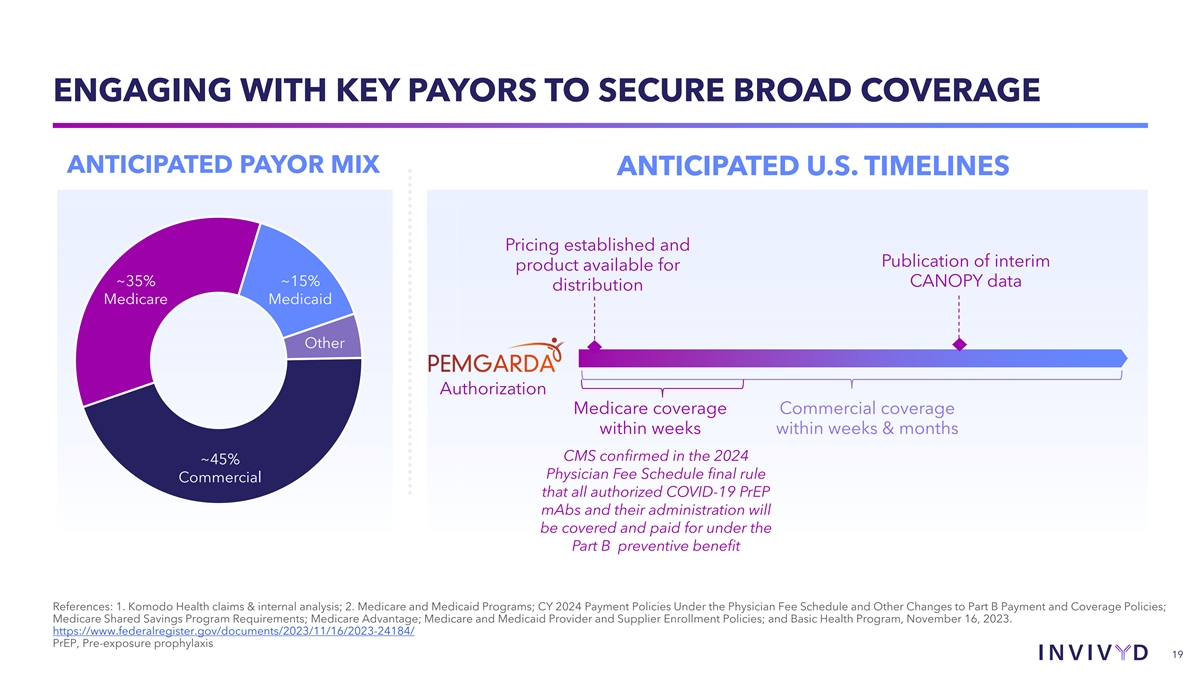 ENGAGING WITH KEY PAYORS TO SECURE BROAD COVERAGE

ANTICIPATED PAYOR MIX

~35% Medicare

~15% Medicaid

Other

~45% Commercial

ANTICIPATED U.S. TIMELINES

Pricing established and product available for distribution

Publication of interim CANOPY data

PEMGARDA Authorization

Medicare coverage within weeks

Commercial coverage within weeks & months

CMS confirmed in the 2024 Physician Fee Schedule final rule that all authorized COVID-19 PrEP mAbs and their administration will be covered and paid for under the Part B preventive benefit

References: 1. Komodo Health claims & internal analysis; 2. Medicare and Medicaid Programs; CY 2024 Payment Policies Under the Physician Fee Schedule and Other Changes to Part B Payment and Coverage Policies; Medicare Shared Savings Program Requirements; Medicare Advantage; Medicare and Medicaid Provider and Supplier Enrollment Policies; and Basic Health Program, November 16, 2023. https://www.federalregister.gov/documents/2023/11/16/2023-24184/
PrEP, Pre-exposure prophylaxis

INVIVYD

19